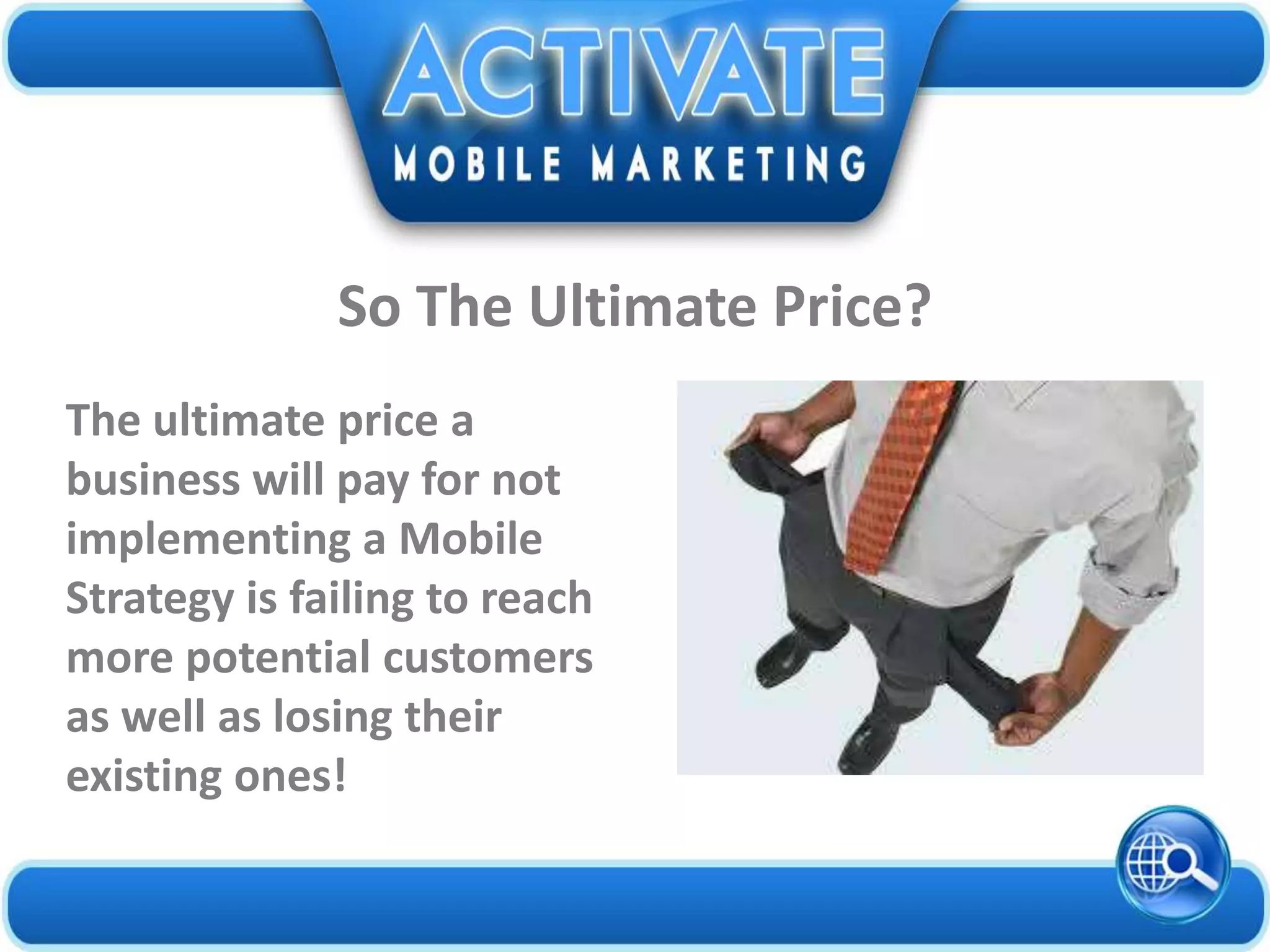 ACTIVATE
MOBILE MARKETING

So The Ultimate Price?

The ultimate price a business will pay for not implementing a Mobile Strategy is failing to reach more potential customers as well as losing their existing ones!